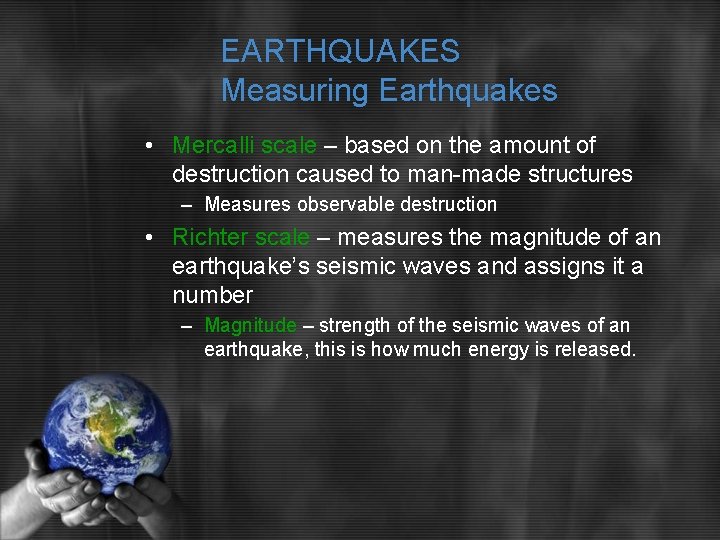 EARTHQUAKES
Measuring Earthquakes

• Mercalli scale – based on the amount of destruction caused to man-made structures
– Measures observable destruction

• Richter scale – measures the magnitude of an earthquake's seismic waves and assigns it a number
– Magnitude – strength of the seismic waves of an earthquake, this is how much energy is released.